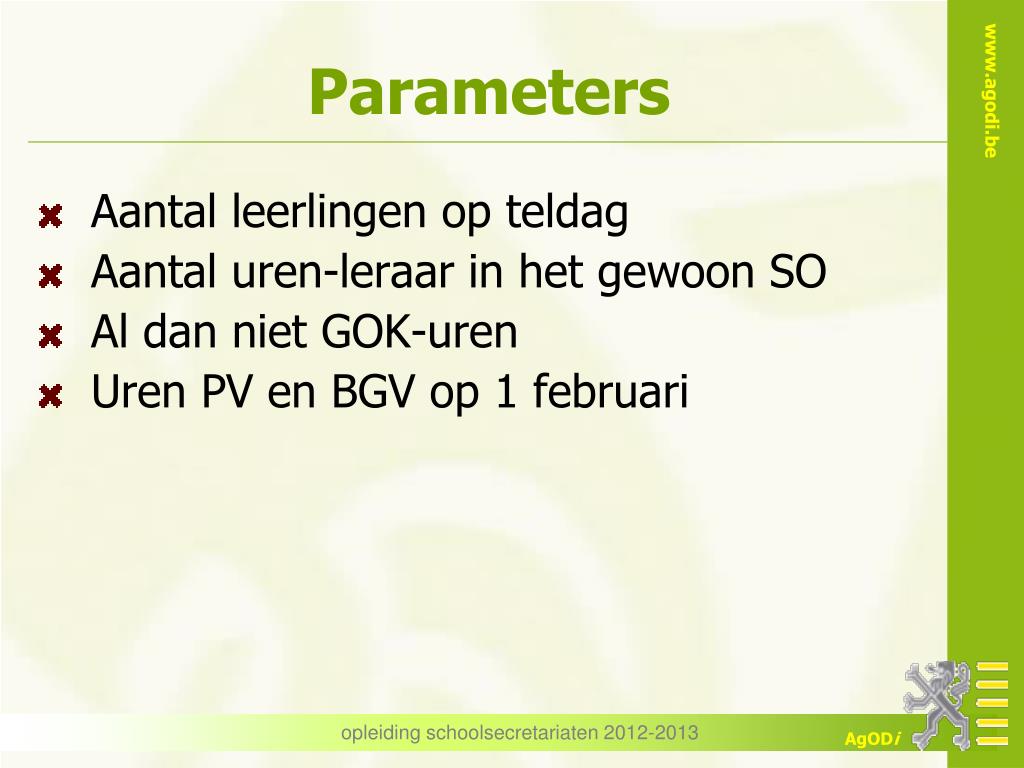 Parameters

Aantal leerlingen op teldag
Aantal uren-leraar in het gewoon SO
Al dan niet GOK-uren
Uren PV en BGV op 1 februari

www.agodi.be

opleiding schoolsecretariaten 2012-2013

AgODi